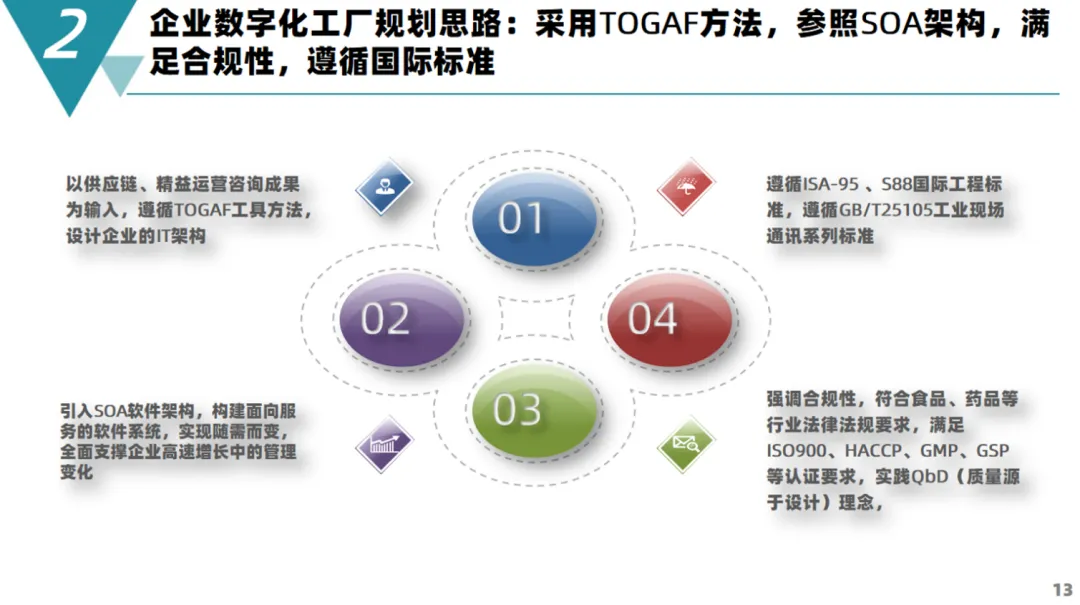 2

企业数字化工厂规划思路：采用TOGAF方法，参照SOA架构，满足合规性，遵循国际标准

以供应链、精益运营咨询成果为输入，遵循TOGAF工具方法，设计企业的IT架构

01

遵循ISA-95 、S88国际工程标准，遵循GB/T25105工业现场通讯系列标准

02

04

03

引入SOA软件架构，构建面向服务的软件系统，实现随需而变，全面支撑企业高速增长中的管理变化

强调合规性，符合食品、药品等行业法律法规要求，满足ISO900、HACCP、GMP、GSP等认证要求，实践QbD（质量源于设计）理念，

13